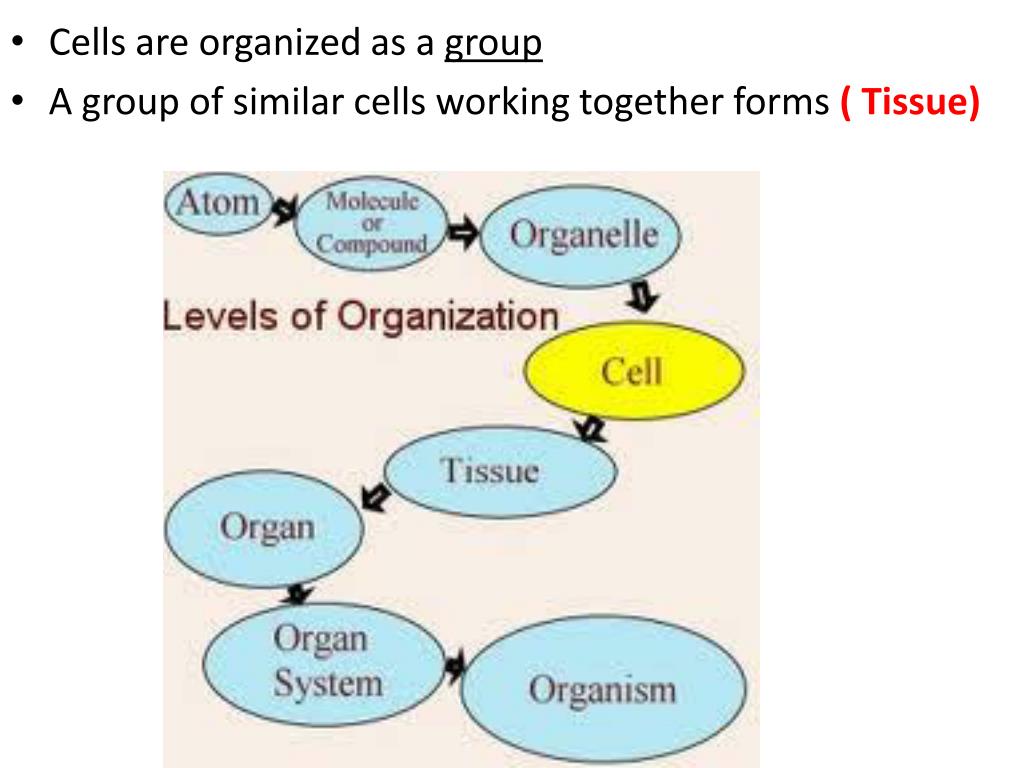 • Cells are organized as a group
• A group of similar cells working together forms ( Tissue)

Atom
Molecule or Compound
Organelle
Levels of Organization
Cell
Tissue
Organ
Organ System
Organism